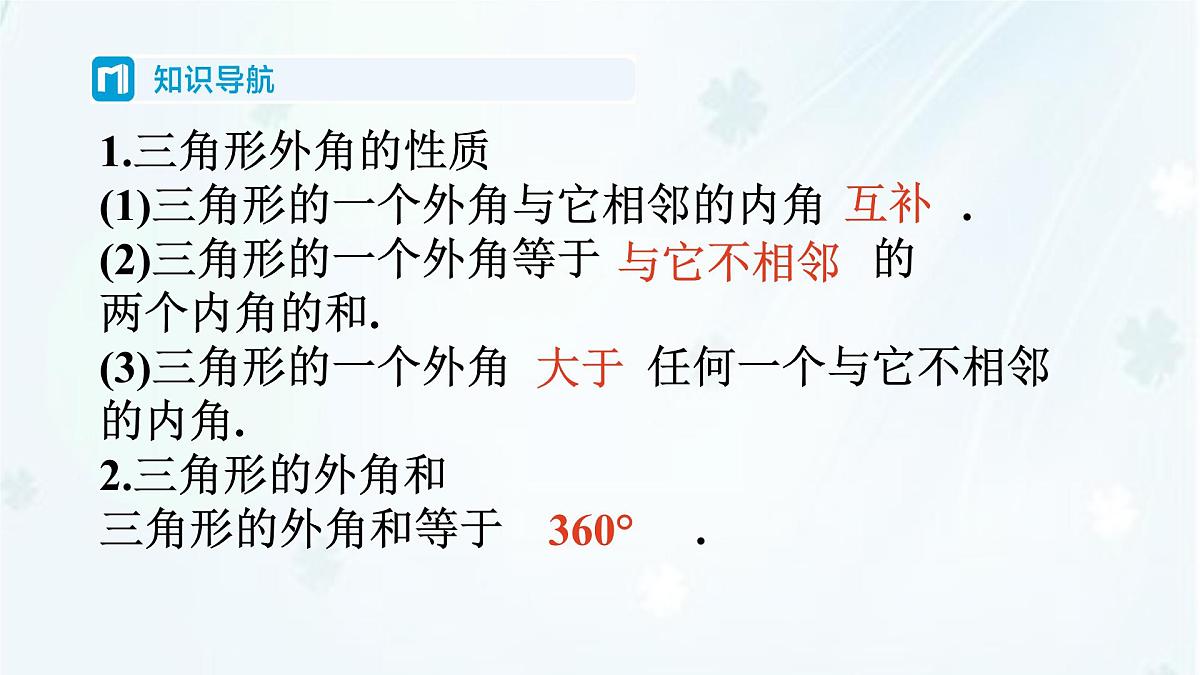 知识导航

1.三角形外角的性质
(1)三角形的一个外角与它相邻的内角 互补 .
(2)三角形的一个外角等于 与它不相邻 的两个内角的和.
(3)三角形的一个外角 大于 任何一个与它不相邻的内角.
2.三角形的外角和
三角形的外角和等于 $360°$ .